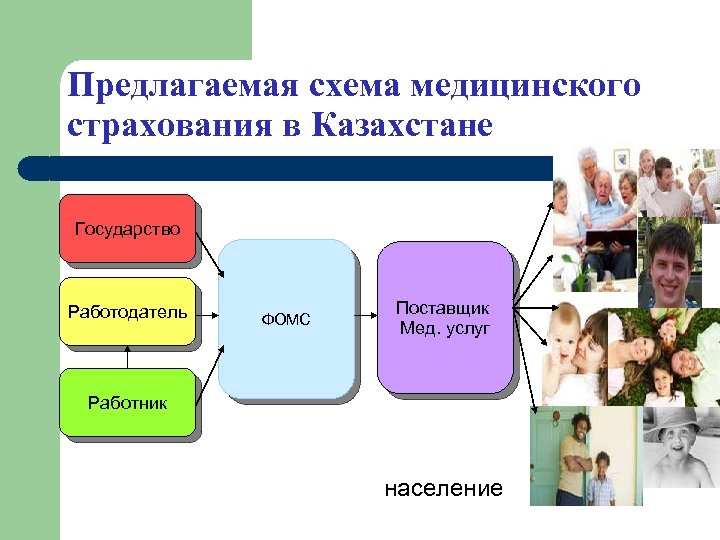 Предлагаемая схема медицинского страхования в Казахстане

Государство

Работодатель

Работник

ФОМС

Поставщик Мед. услуг

население